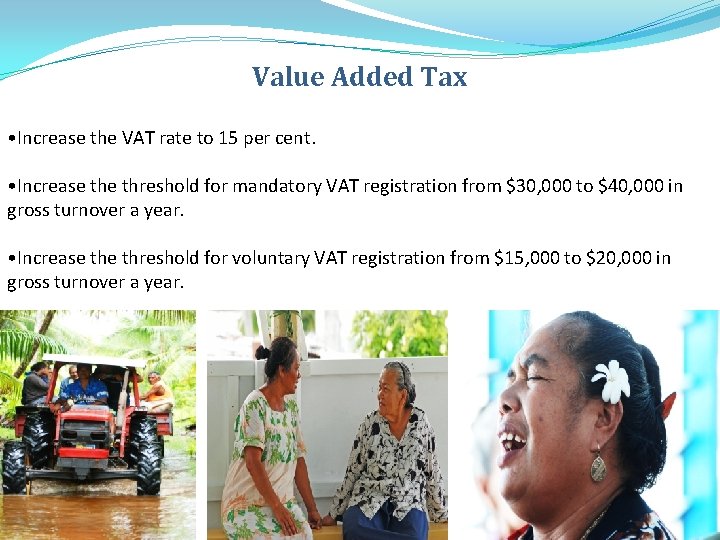 Value Added Tax

•Increase the VAT rate to 15 per cent.

•Increase the threshold for mandatory VAT registration from \$30,000 to \$40,000 in gross turnover a year.

•Increase the threshold for voluntary VAT registration from \$15,000 to \$20,000 in gross turnover a year.